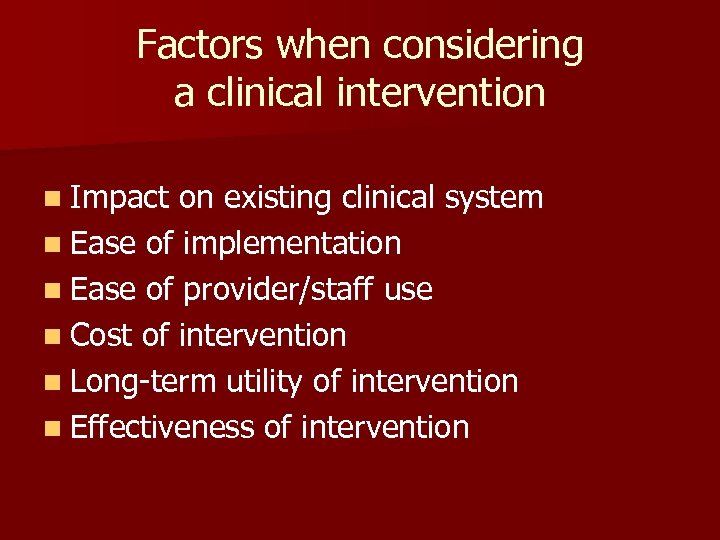 Factors when considering a clinical intervention

- Impact on existing clinical system
- Ease of implementation
- Ease of provider/staff use
- Cost of intervention
- Long-term utility of intervention
- Effectiveness of intervention